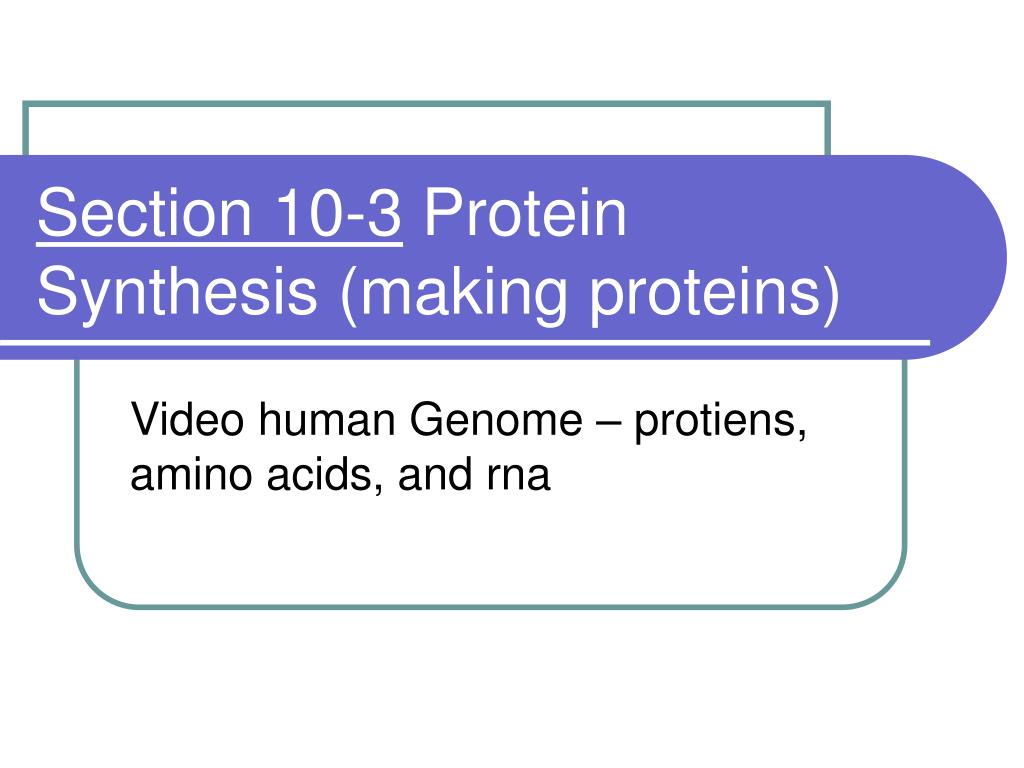 Section 10-3 Protein Synthesis (making proteins)

Video human Genome – protiens, amino acids, and rna